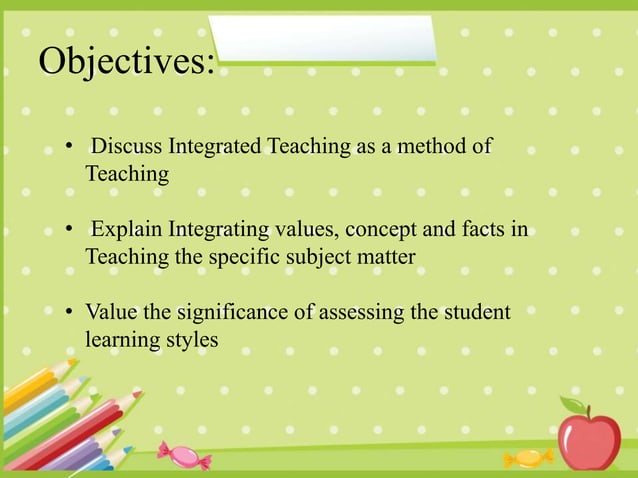 Objectives:

• Discuss Integrated Teaching as a method of Teaching

• Explain Integrating values, concept and facts in Teaching the specific subject matter

• Value the significance of assessing the student learning styles